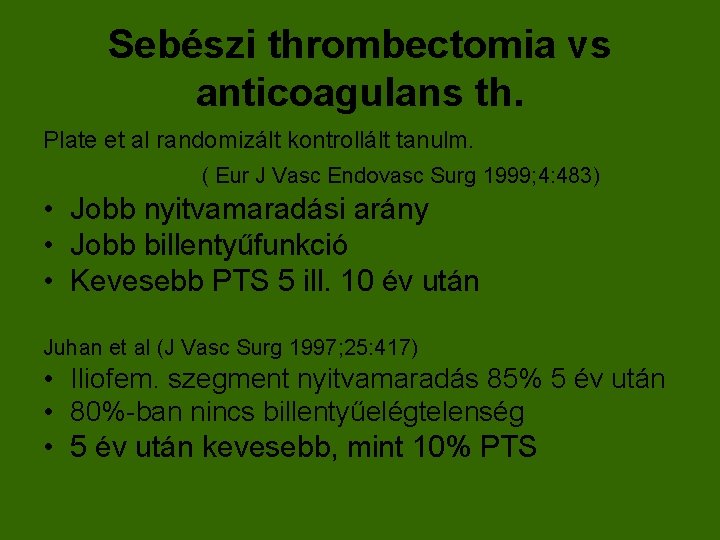 Sebészi thrombectomia vs anticoagulans th.

Plate et al randomizált kontrollált tanulm.

( Eur J Vasc Endovasc Surg 1999;4:483)

• Jobb nyitvamaradási arány
• Jobb billentyűfunkció
• Kevesebb PTS 5 ill. 10 év után

Juhan et al (J Vasc Surg 1997;25:417)

• Iliofem. szegment nyitvamaradás 85% 5 év után
• 80%-ban nincs billentyűelégtelenség
• 5 év után kevesebb, mint 10% PTS